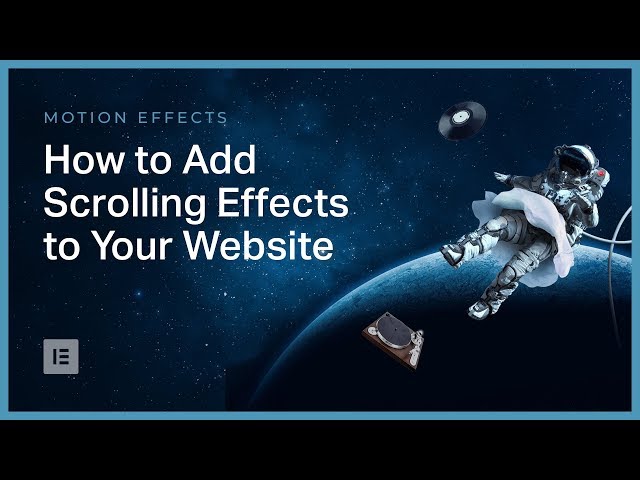 MOTION EFFECTS

How to Add Scrolling Effects to Your Website